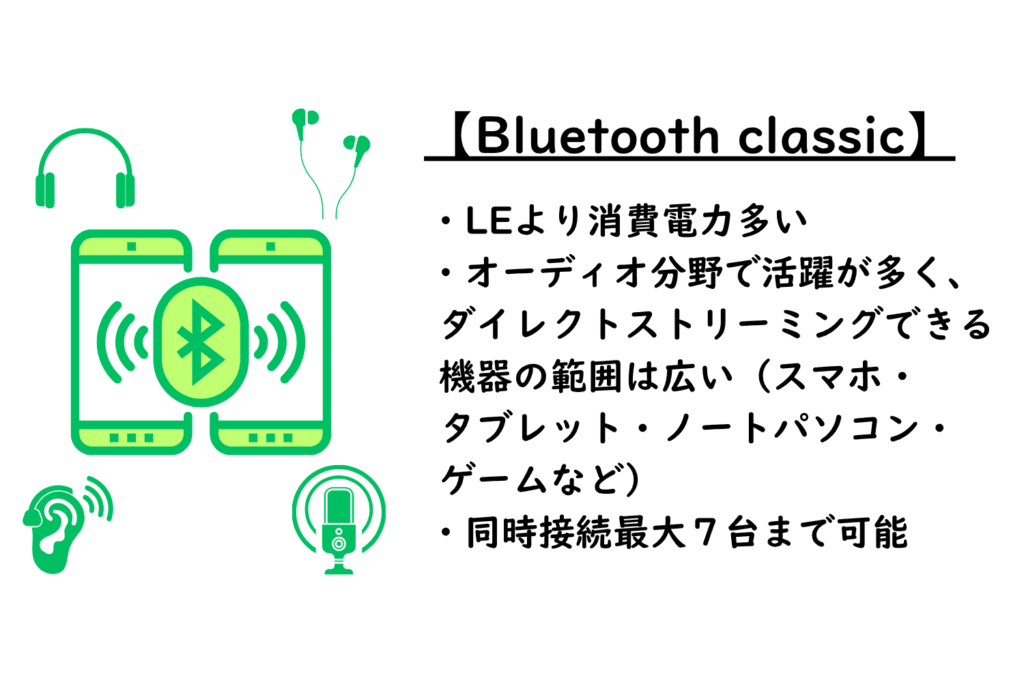 【Bluetooth classic】

・LEより消費電力多い
・オーディオ分野で活躍が多く、ダイレクトストリーミングできる機器の範囲は広い（スマホ・タブレット・ノートパソコン・ゲームなど）
・同時接続最大７台まで可能